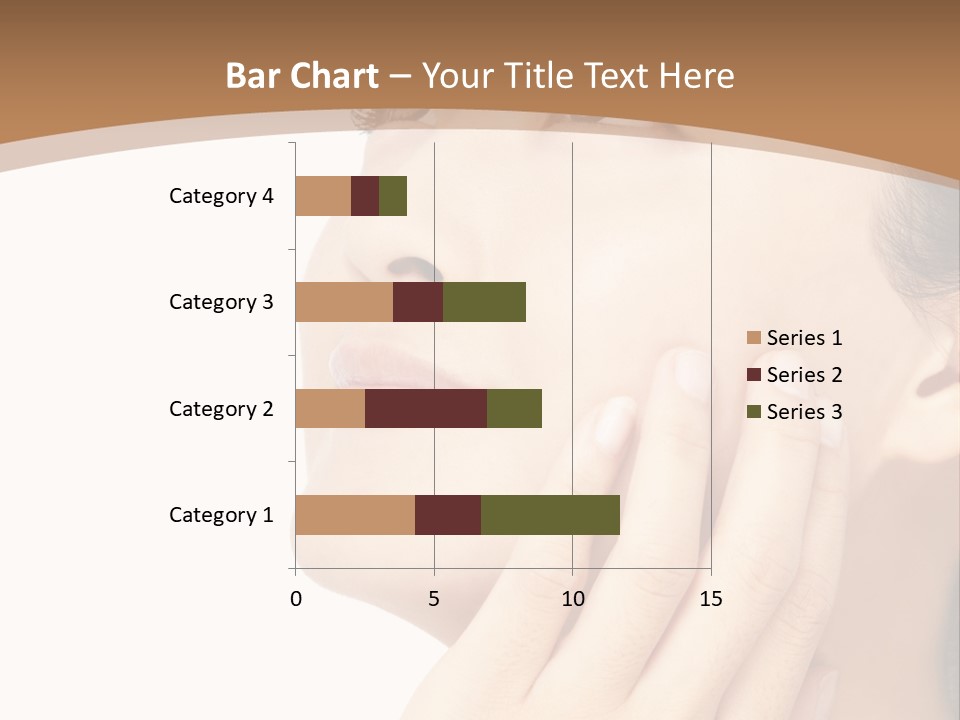 Bar Chart – Your Title Text Here

Category 4
Category 3
Category 2
Category 1

0 5 10 15

Series 1
Series 2
Series 3